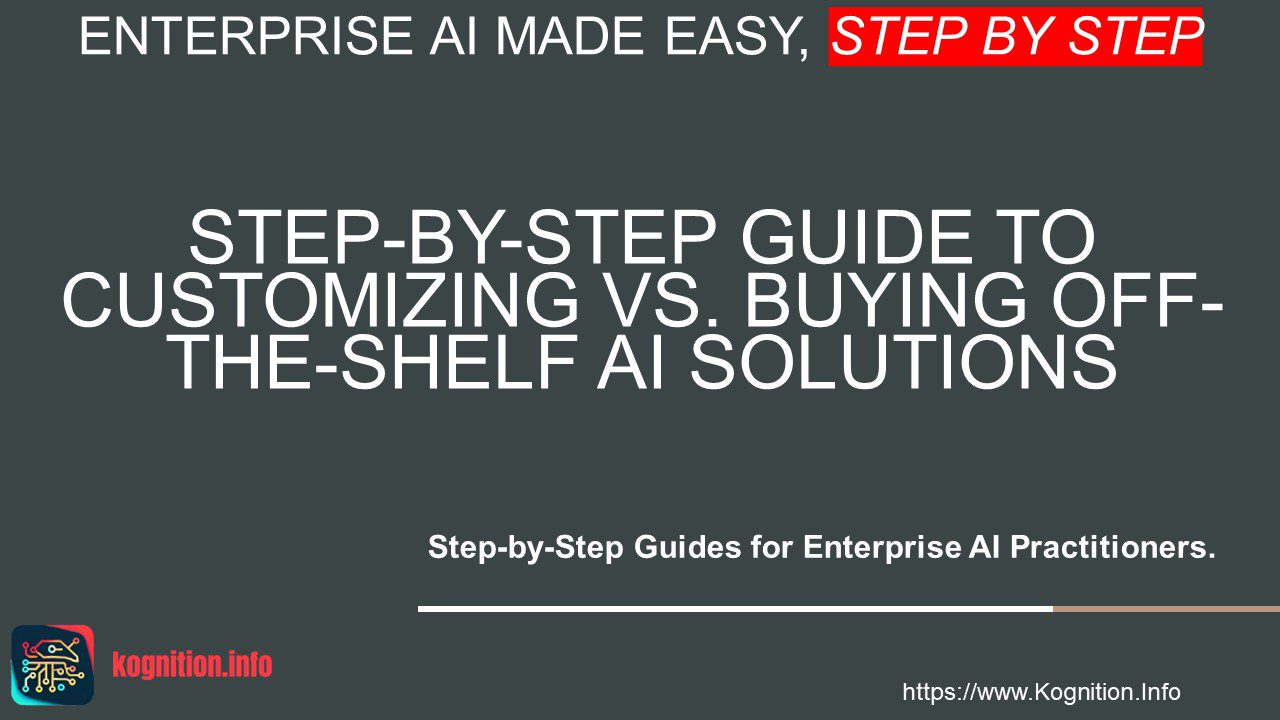 ENTERPRISE AI MADE EASY, STEP BY STEP

STEP-BY-STEP GUIDE TO CUSTOMIZING VS. BUYING OFF-THE-SHELF AI SOLUTIONS

Step-by-Step Guides for Enterprise AI Practitioners.

kognition.info

https://www.Kognition.Info